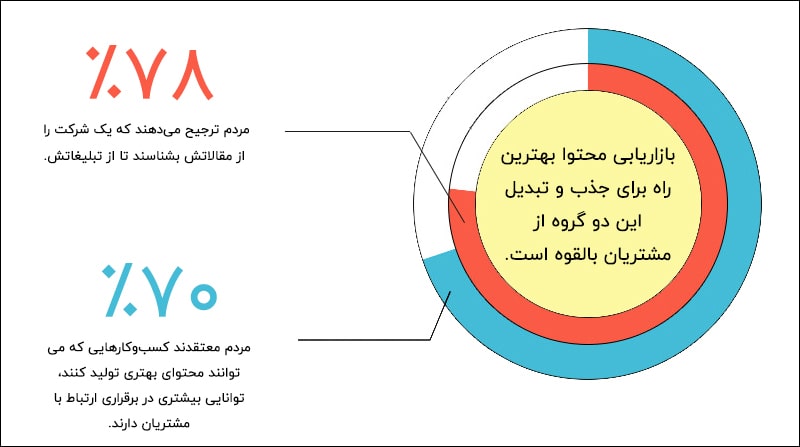 ٪۷۸

مردم ترجیح می‌دهند که یک شرکت را از مقالاتش بشناسند تا از تبلیغاتش.

٪۷۰

مردم معتقدند کسب‌وکارهایی که می توانند محتوای بهتری تولید کنند، توانایی بیشتری در برقراری ارتباط با مشتریان دارند.

بازاریابی محتوا بهترین راه برای جذب و تبدیل این دو گروه از مشتریان بالقوه است.